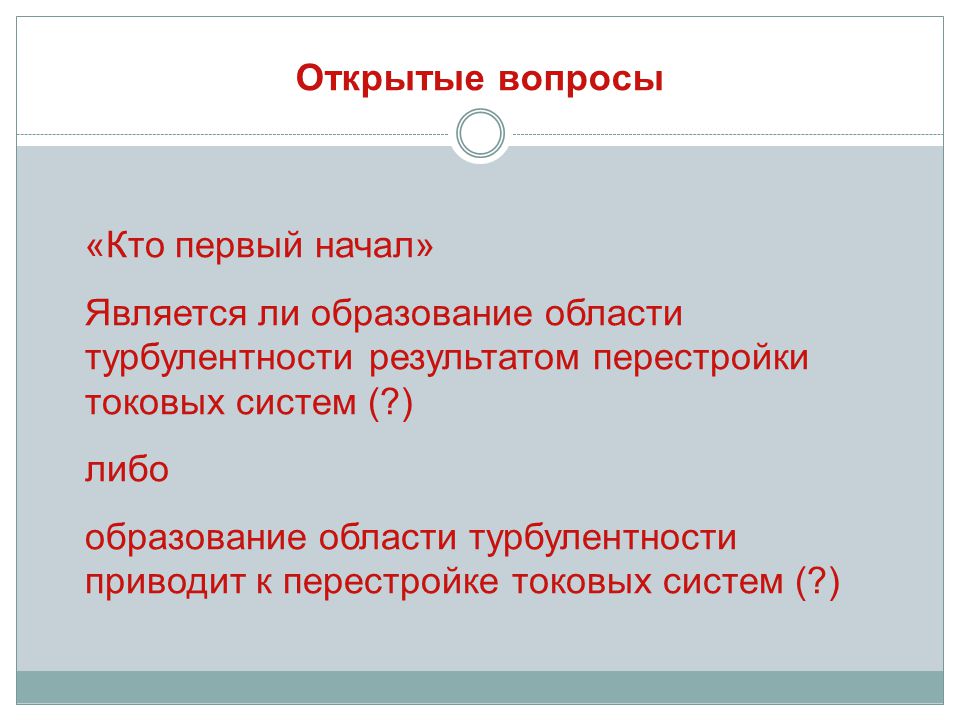 Открытые вопросы

«Кто первый начал»

Является ли образование области турбулентности результатом перестройки токовых систем (?)

либо

образование области турбулентности приводит к перестройке токовых систем (?)